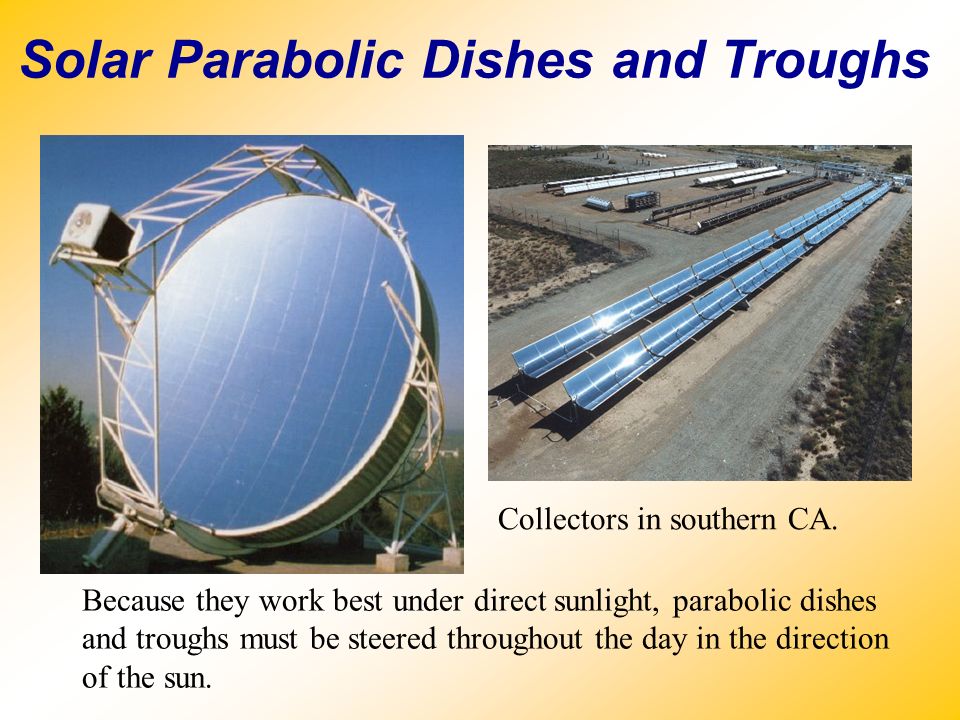 Solar Parabolic Dishes and Troughs

Collectors in southern CA.

Because they work best under direct sunlight, parabolic dishes and troughs must be steered throughout the day in the direction of the sun.